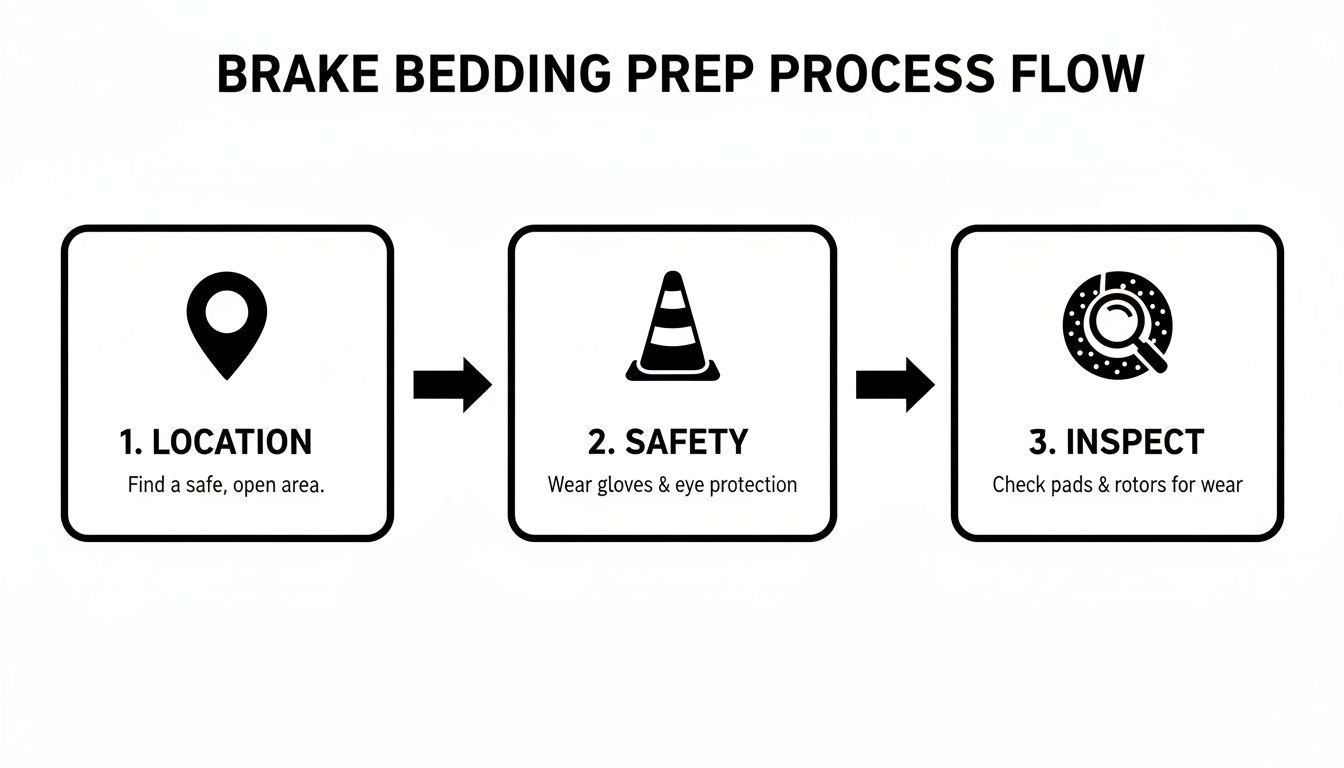 BRAKE BEDDING PREP PROCESS FLOW

1. LOCATION
Find a safe, open area.

2. SAFETY
Wear gloves & eye protection

3. INSPECT
Check pads & rotors for wear